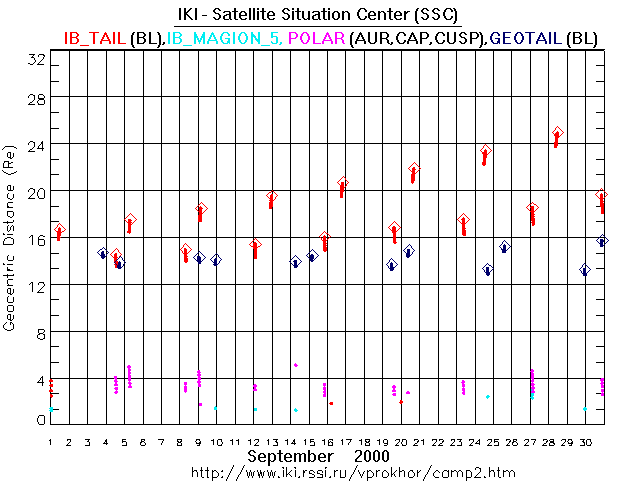 IKI - Satellite Situation Center (SSC)
IB_TAIL (BL),IB_MAGION_5, POLAR (AUR,CAP,CUSP),GEOTAIL (BL)

Geocentric Distance (Re)

32
28
24
20
16
12
8
4
0

1 2 3 4 5 6 7 8 9 10 11 12 13 14 15 16 17 18 19 20 21 22 23 24 25 26 27 28 29 30

September 2000
http://www.iki.rssi.ru/vprokhor/camp2.htm